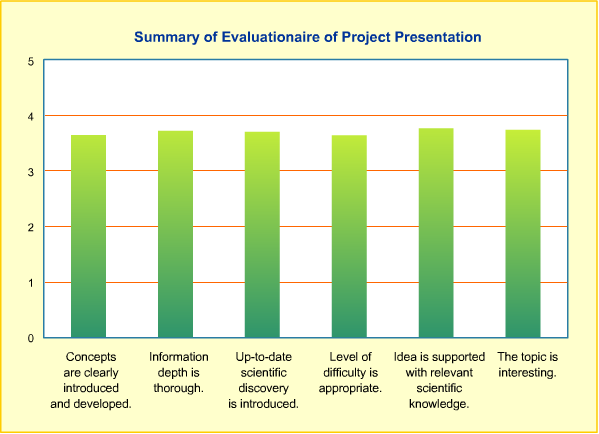 Summary of Evaluationaire of Project Presentation

5
4
3
2
1
0

Concepts are clearly introduced and developed.

Information depth is thorough.

Up-to-date scientific discovery is introduced.

Level of difficulty is appropriate.

Idea is supported with relevant scientific knowledge.

The topic is interesting.